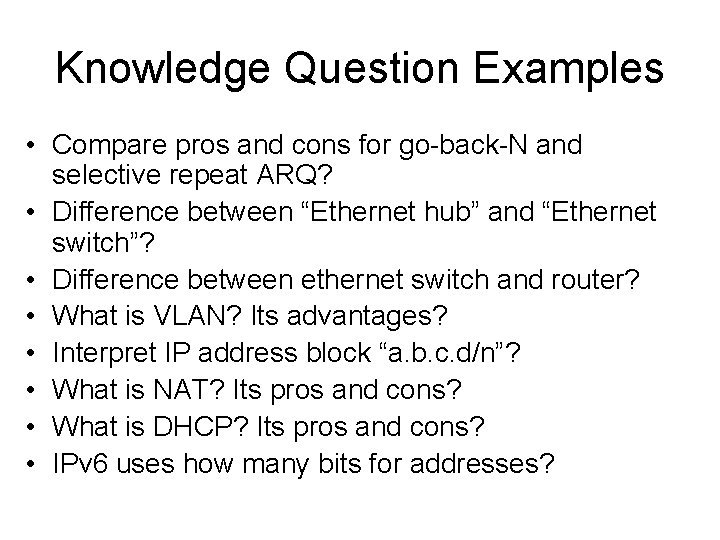 Knowledge Question Examples

• Compare pros and cons for go-back-N and selective repeat ARQ?
• Difference between “Ethernet hub” and “Ethernet switch”?
• Difference between ethernet switch and router?
• What is VLAN? Its advantages?
• Interpret IP address block “a.b.c.d/n”?
• What is NAT? Its pros and cons?
• What is DHCP? Its pros and cons?
• IPv6 uses how many bits for addresses?